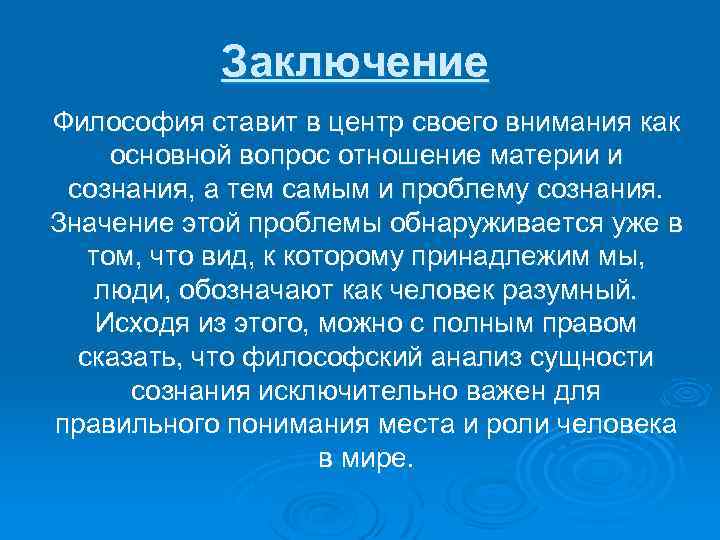 Заключение

Философия ставит в центр своего внимания как основной вопрос отношение материи и сознания, а тем самым и проблему сознания. Значение этой проблемы обнаруживается уже в том, что вид, к которому принадлежим мы, люди, обозначают как человек разумный. Исходя из этого, можно с полным правом сказать, что философский анализ сущности сознания исключительно важен для правильного понимания места и роли человека в мире.